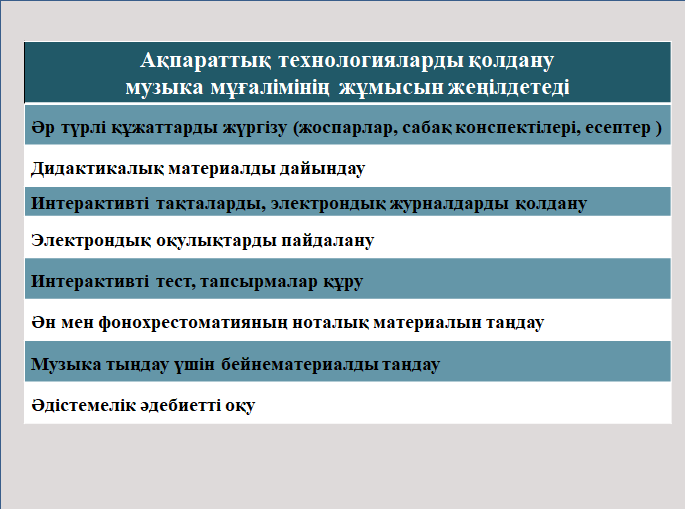 | Ақпараттық технологияларды қолдану музыка мұғалімінің жұмысын жеңілдетеді |
|---|
| Әр түрлі құжаттарды жүргізу (жоспарлар, сабақ конспектілері, есептер ) |
| Дидактикалық материалды дайындау |
| Интерактивті тақталарды, электрондық журналдарды қолдану |
| Электрондық оқулықтарды пайдалану |
| Интерактивті тест, тапсырмалар құру |
| Ән мен фонохрестоматияның ноталық материалын таңдау |
| Музыка тыңдау үшін бейнематериалды таңдау |
| Әдістемелік әдебиетті оқу |